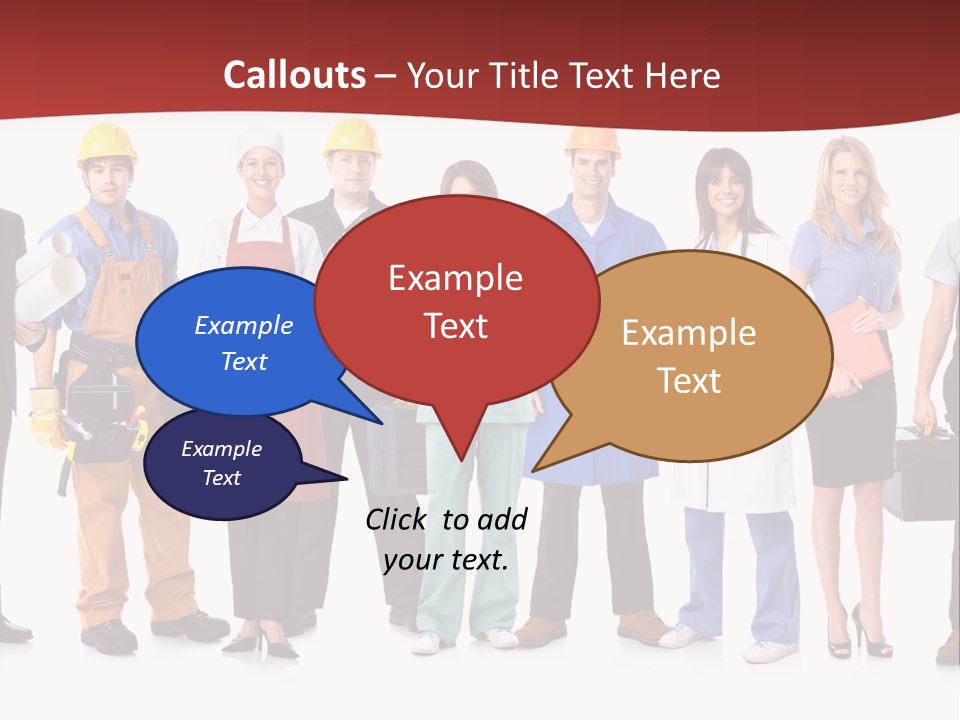 Callouts – Your Title Text Here

Example Text

Example Text

Example Text

Example Text

Click to add your text.